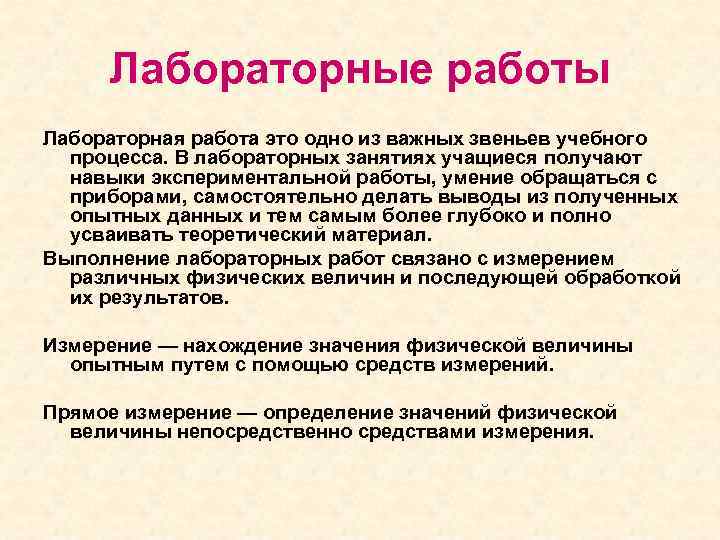 Лабораторные работы

Лабораторная работа это одно из важных звеньев учебного процесса. В лабораторных занятиях учащиеся получают навыки экспериментальной работы, умение обращаться с приборами, самостоятельно делать выводы из полученных опытных данных и тем самым более глубоко и полно усваивать теоретический материал.

Выполнение лабораторных работ связано с измерением различных физических величин и последующей обработкой их результатов.

Измерение — нахождение значения физической величины опытным путем с помощью средств измерений.

Прямое измерение — определение значений физической величины непосредственно средствами измерения.